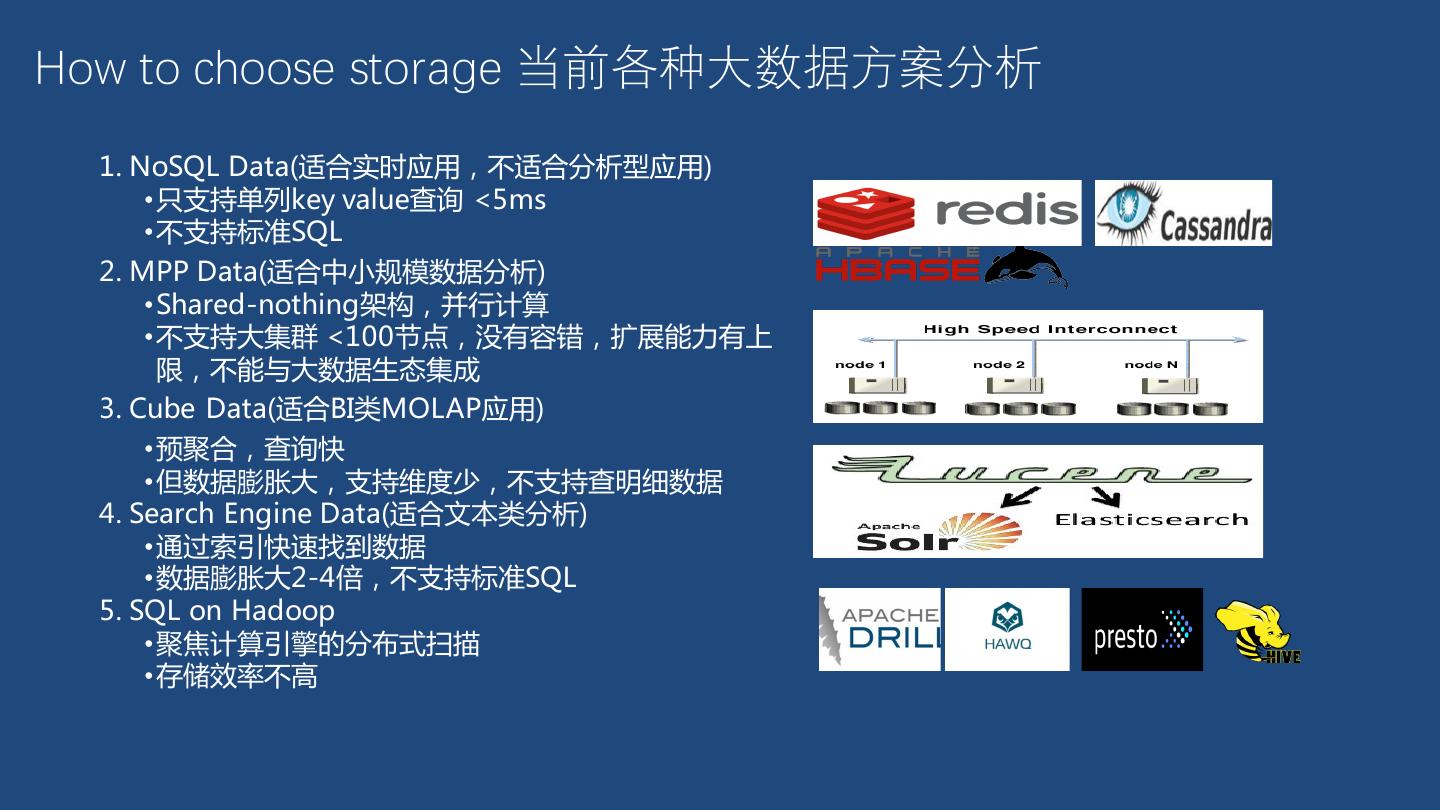 How to choose storage 当前各种大数据方案分析

1. NoSQL Data(适合实时应用，不适合分析型应用)
•只支持单列key value查询 <5ms
•不支持标准SQL

2. MPP Data(适合中小规模数据分析)
•Shared-nothing架构，并行计算
•不支持大集群 <100节点，没有容错，扩展能力有上限，不能与大数据生态集成

3. Cube Data(适合BI类MOLAP应用)
•预聚合，查询快
•但数据膨胀大，支持维度少，不支持查明细数据

4. Search Engine Data(适合文本类分析)
•通过索引快速找到数据
•数据膨胀大2-4倍，不支持标准SQL

5. SQL on Hadoop
•聚焦计算引擎的分布式扫描
•存储效率不高

redis
Cassandra
APACHE HBASE

High Speed Interconnect
node 1
node 2
node N

Lucene
Apache Solr
Elasticsearch

APACHE DRILL
HAWQ
presto
HIVE